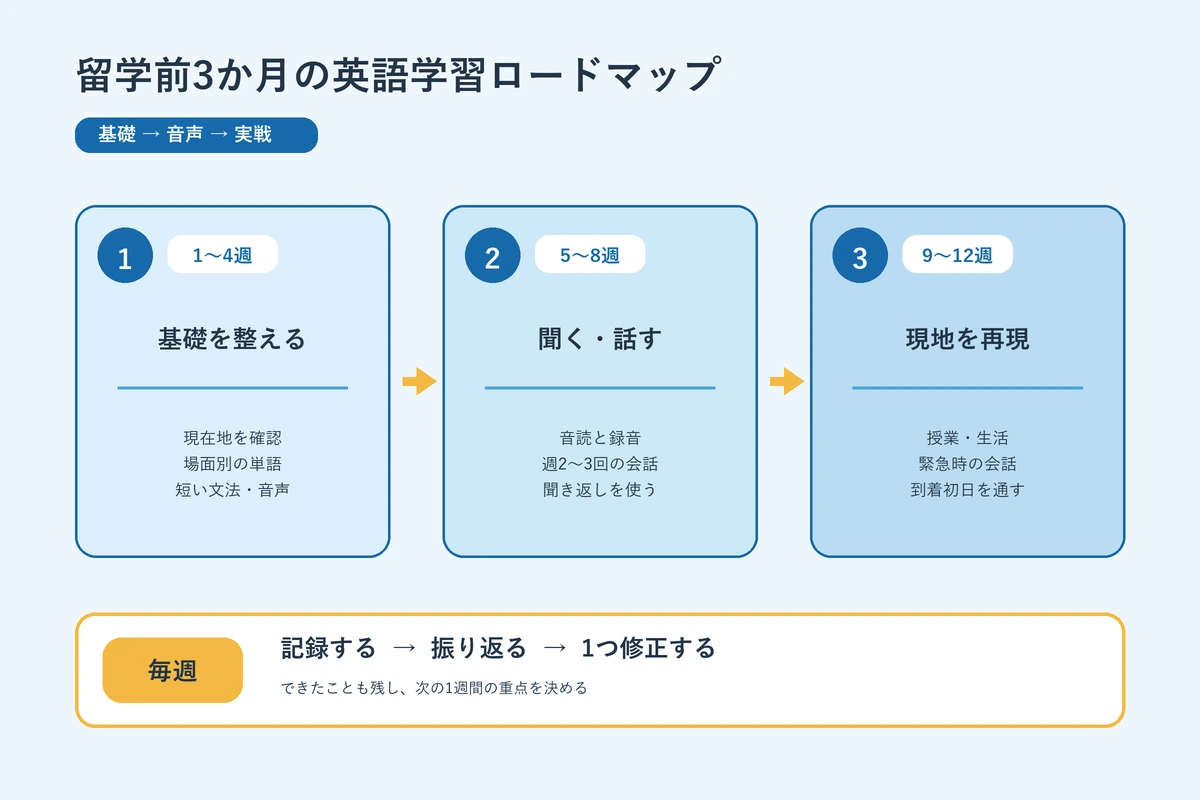 留学前3か月の英語学習ロードマップ

基礎 → 音声 → 実戦

1
1〜4週
基礎を整える
現在地を確認
場面別の単語
短い文法・音声

2
5〜8週
聞く・話す
音読と録音
週2〜3回の会話
聞き返しを使う

3
9〜12週
現地を再現
授業・生活
緊急時の会話
到着初日を通す

毎週
記録する → 振り返る → 1つ修正する
できたことも残し、次の1週間の重点を決める